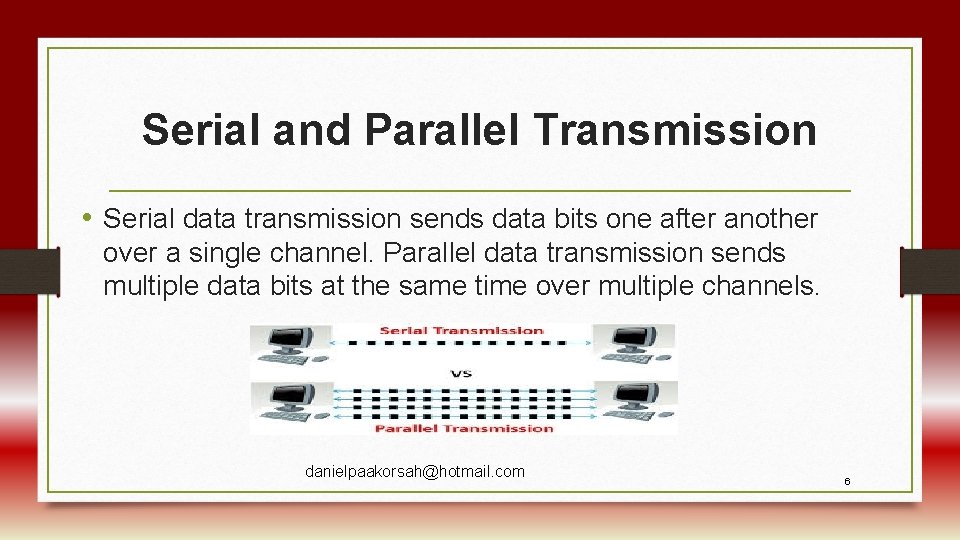 Serial and Parallel Transmission

• Serial data transmission sends data bits one after another over a single channel. Parallel data transmission sends multiple data bits at the same time over multiple channels.

Serial Transmission

vs

Parallel Transmission

danielpaakorsah@hotmail.com

6